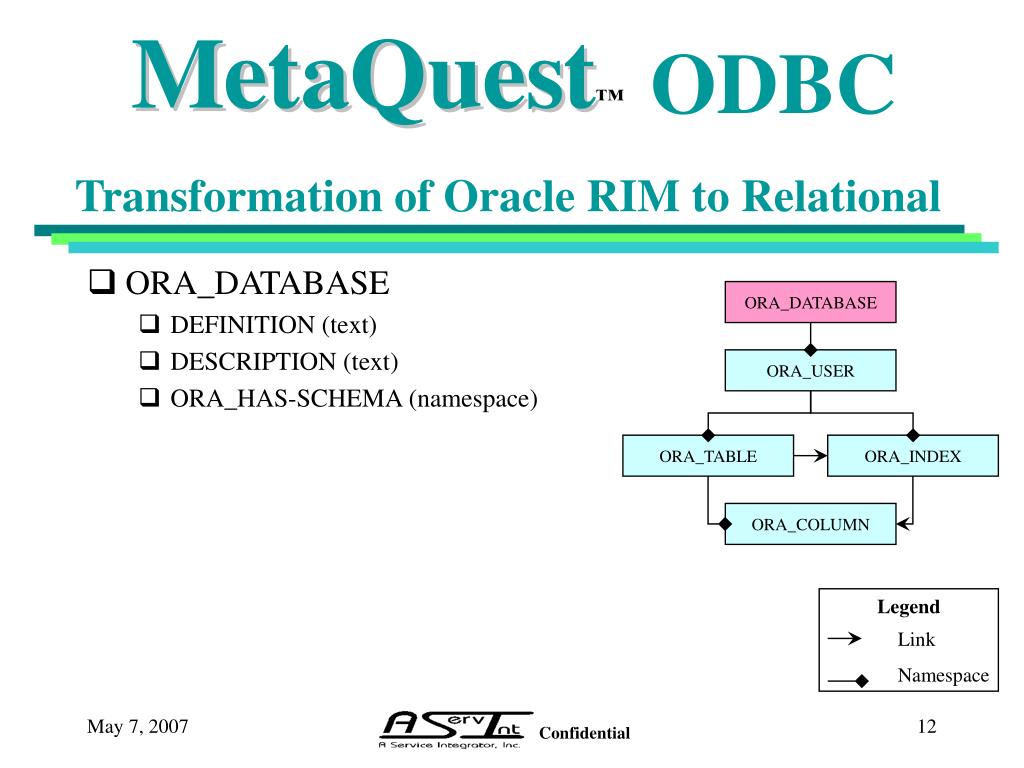 MetaQuest™ ODBC

Transformation of Oracle RIM to Relational

❑ ORA_DATABASE

❑ DEFINITION (text)

❑ DESCRIPTION (text)

❑ ORA_HAS-SCHEMA (namespace)

ORA_DATABASE

ORA_USER

ORA_TABLE

ORA_INDEX

ORA_COLUMN

Legend

Link

Namespace

May 7, 2007

AServInt
A Service Integrator, Inc.

Confidential

12